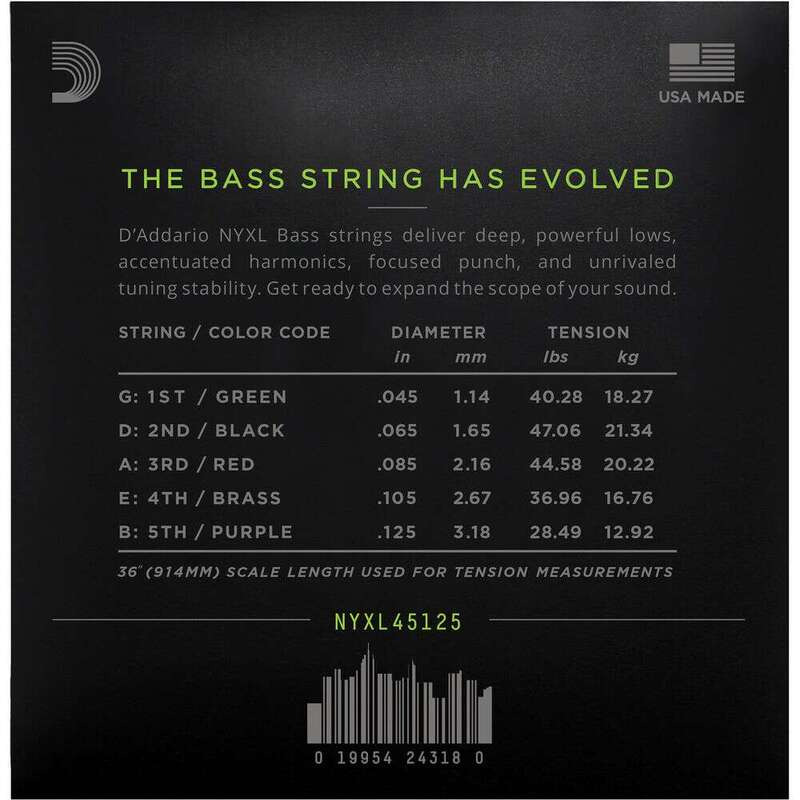 USA MADE

THE BASS STRING HAS EVOLVED

D'Addario NYXL Bass strings deliver deep, powerful lows, accentuated harmonics, focused punch, and unrivaled tuning stability. Get ready to expand the scope of your sound.

| STRING / COLOR CODE | DIAMETER in | DIAMETER mm | TENSION lbs | TENSION kg |
|---|---|---|---|---|
| G: 1ST / GREEN | .045 | 1.14 | 40.28 | 18.27 |
| D: 2ND / BLACK | .065 | 1.65 | 47.06 | 21.34 |
| A: 3RD / RED | .085 | 2.16 | 44.58 | 20.22 |
| E: 4TH / BRASS | .105 | 2.67 | 36.96 | 16.76 |
| B: 5TH / PURPLE | .125 | 3.18 | 28.49 | 12.92 |

36" (914MM) SCALE LENGTH USED FOR TENSION MEASUREMENTS

NYXL45125

0 19954 24318 0